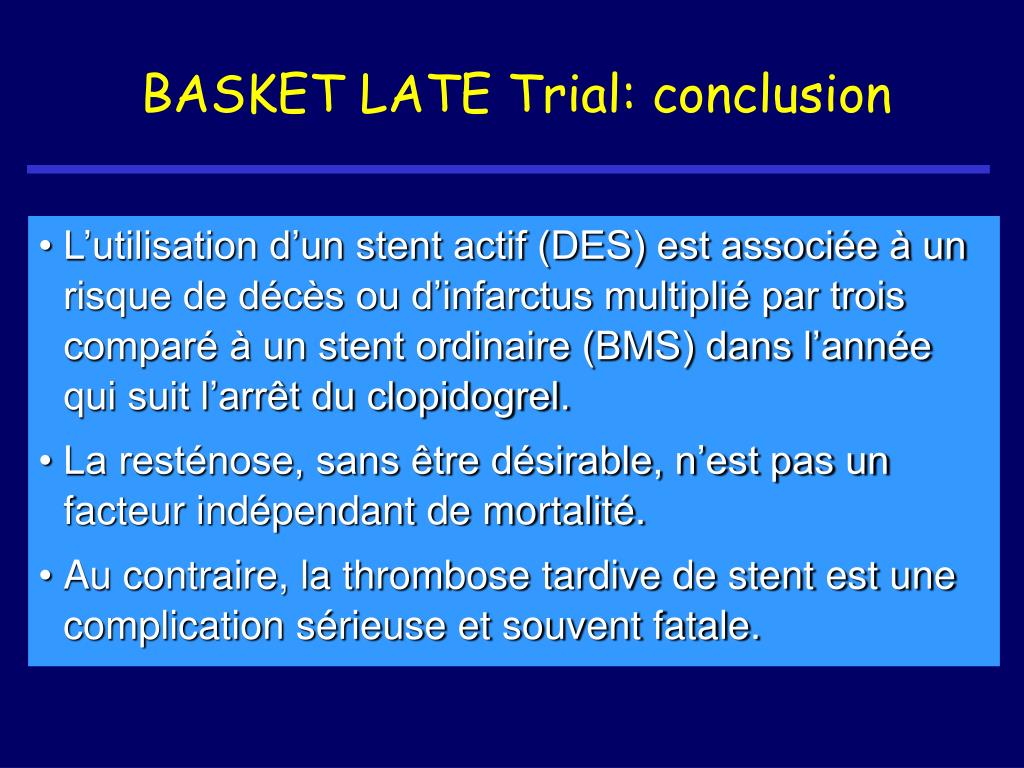 BASKET LATE Trial: conclusion

• L’utilisation d’un stent actif (DES) est associée à un risque de décès ou d’infarctus multiplié par trois comparé à un stent ordinaire (BMS) dans l’année qui suit l’arrêt du clopidogrel.

• La resténose, sans être désirable, n’est pas un facteur indépendant de mortalité.

• Au contraire, la thrombose tardive de stent est une complication sérieuse et souvent fatale.